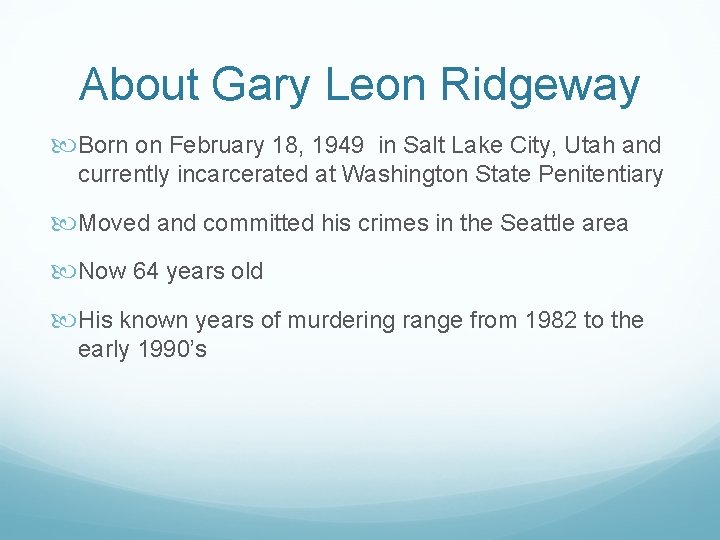 About Gary Leon Ridgeway

Born on February 18, 1949 in Salt Lake City, Utah and currently incarcerated at Washington State Penitentiary

Moved and committed his crimes in the Seattle area

Now 64 years old

His known years of murdering range from 1982 to the early 1990's